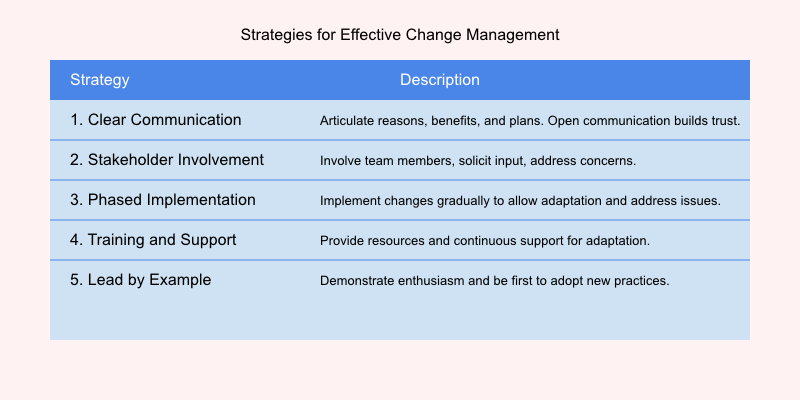 Strategies for Effective Change Management

| Strategy | Description |
|---|---|
| 1. Clear Communication | Articulate reasons, benefits, and plans. Open communication builds trust. |
| 2. Stakeholder Involvement | Involve team members, solicit input, address concerns. |
| 3. Phased Implementation | Implement changes gradually to allow adaptation and address issues. |
| 4. Training and Support | Provide resources and continuous support for adaptation. |
| 5. Lead by Example | Demonstrate enthusiasm and be first to adopt new practices. |